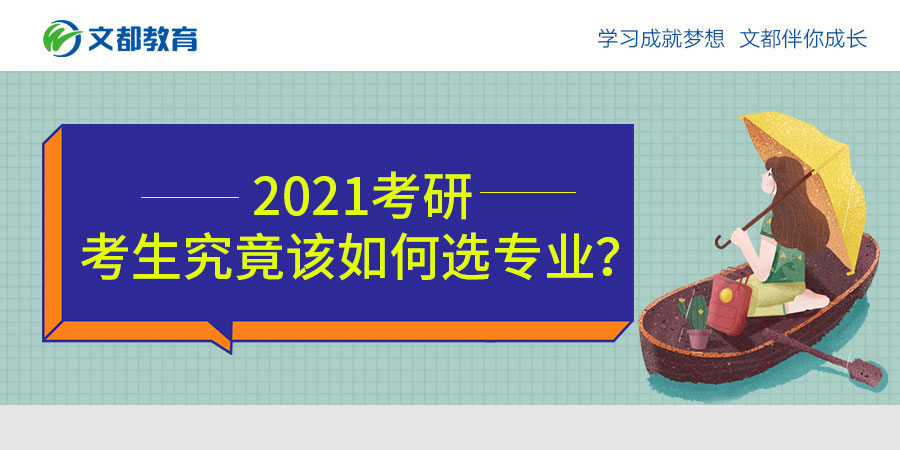 文都教育

学习成就梦想 文都伴你成长

2021考研

考生究竟该如何选专业?